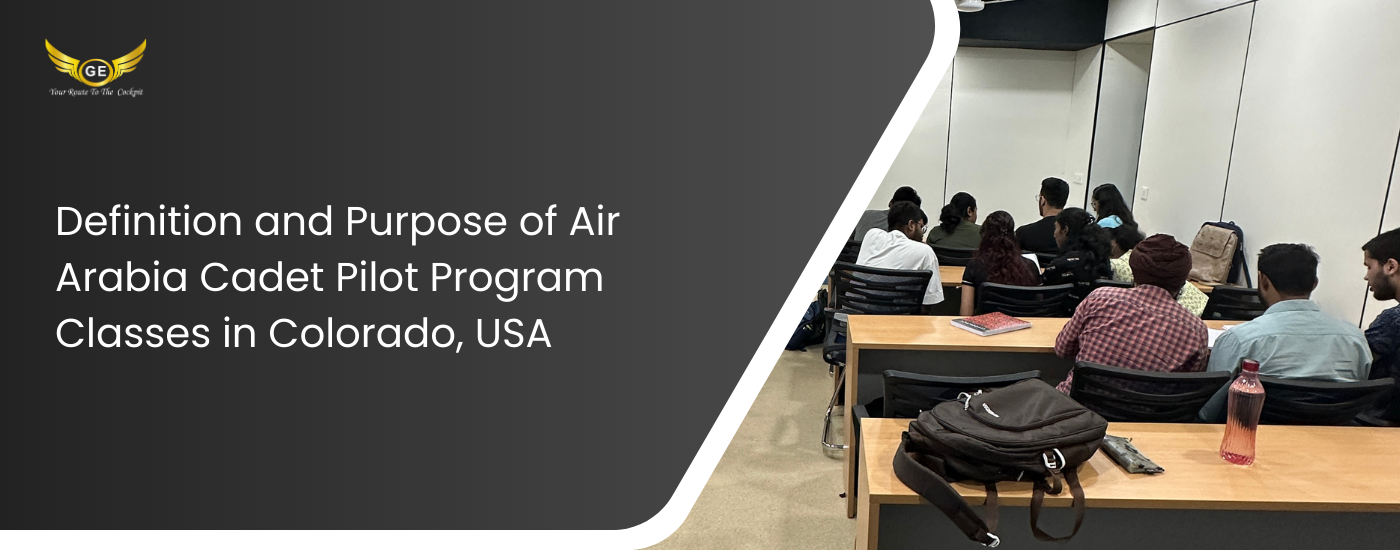 GE
Your Route To The Cockpit

Definition and Purpose of Air Arabia Cadet Pilot Program Classes in Colorado, USA